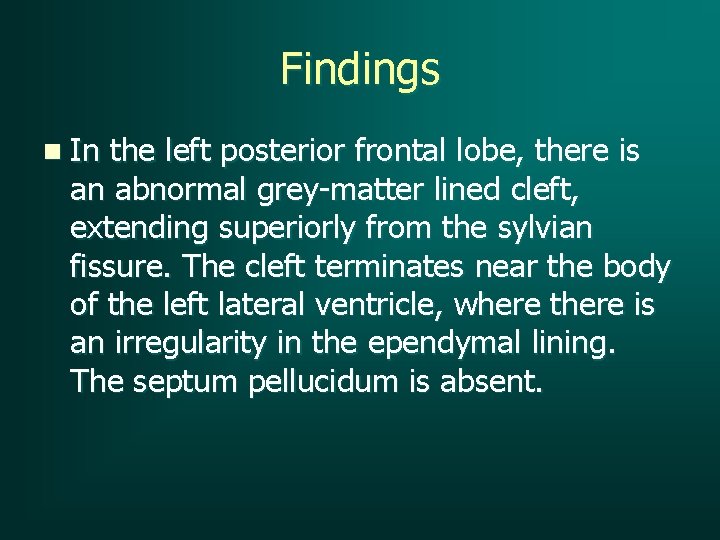 Findings

In the left posterior frontal lobe, there is an abnormal grey-matter lined cleft, extending superiorly from the sylvian fissure. The cleft terminates near the body of the left lateral ventricle, where there is an irregularity in the ependymal lining. The septum pellucidum is absent.